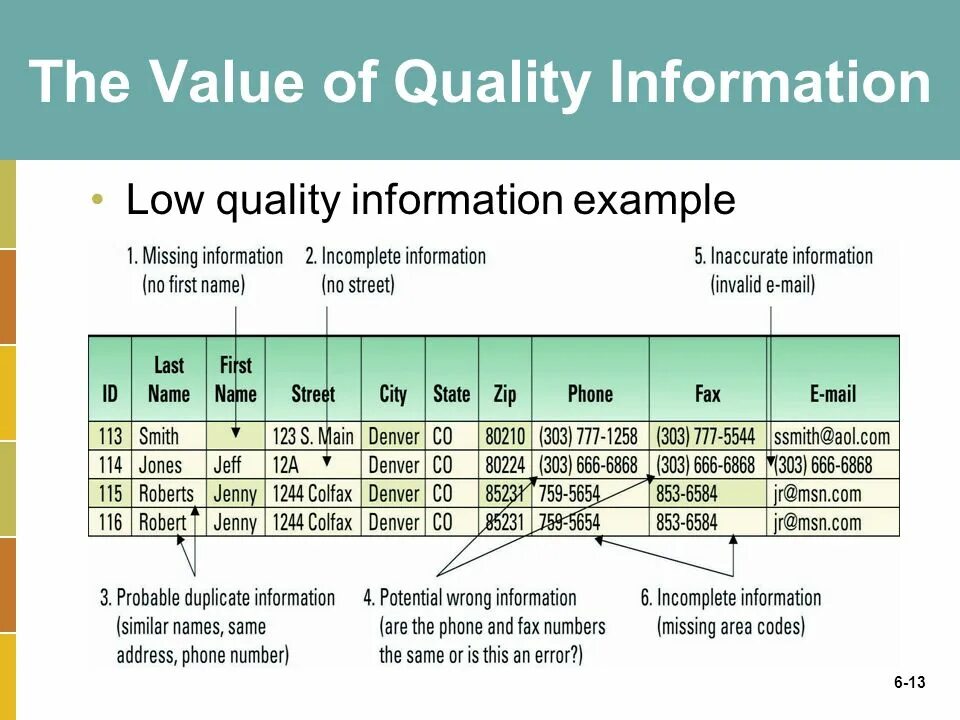 The Value of Quality Information

• Low quality information example

1. Missing information (no first name)

2. Incomplete information (no street)

5. Inaccurate information (invalid e-mail)

| ID | Last Name | First Name | Street | City | State | Zip | Phone | Fax | E-mail |
|---|---|---|---|---|---|---|---|---|---|
| 113 | Smith | | 123 S. Main | Denver | CO | 80210 | (303) 777-1258 | (303) 777-5544 | ssmith@aol.com |
| 114 | Jones | Jeff | 12A | Denver | CO | 80224 | (303) 666-6868 | (303) 666-6868 | (303) 666-6868 |
| 115 | Roberts | Jenny | 1244 Colfax | Denver | CO | 85231 | 759-5654 | 853-6584 | jr@msn.com |
| 116 | Robert | Jenny | 1244 Colfax | Denver | CO | 85231 | 759-5654 | 853-6584 | jr@msn.com |

3. Probable duplicate information (similar names, same address, phone number)

4. Potential wrong information (are the phone and fax numbers the same or is this an error?)

6. Incomplete information (missing area codes)

6-13